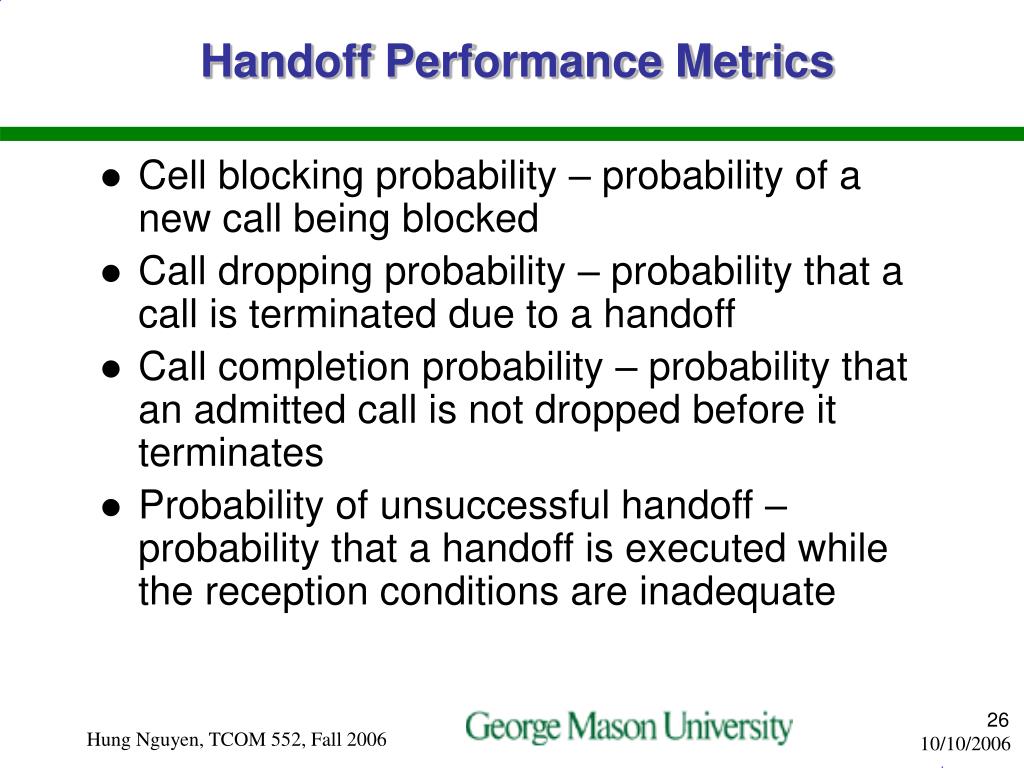 Handoff Performance Metrics

- Cell blocking probability – probability of a new call being blocked
- Call dropping probability – probability that a call is terminated due to a handoff
- Call completion probability – probability that an admitted call is not dropped before it terminates
- Probability of unsuccessful handoff – probability that a handoff is executed while the reception conditions are inadequate

Hung Nguyen, TCOM 552, Fall 2006

George Mason University

26

10/10/2006